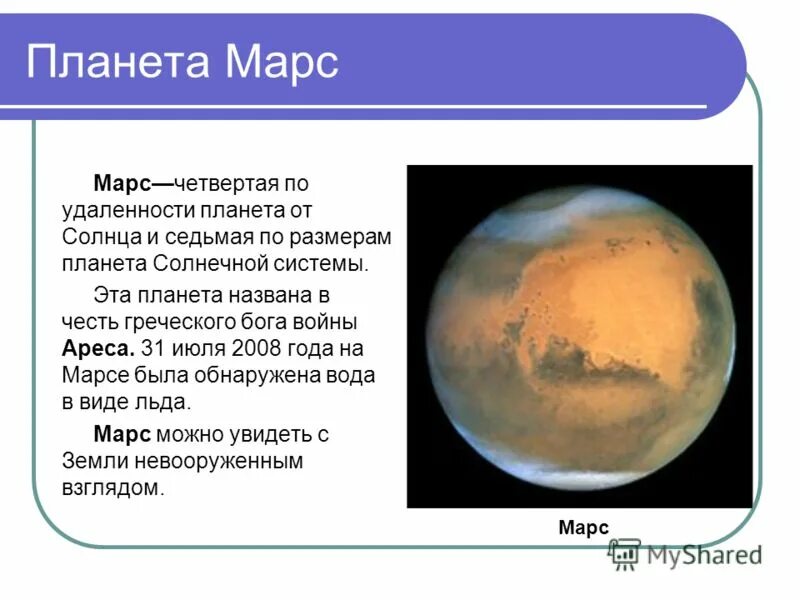 Планета Марс

Марс—четвертая по удаленности планета от Солнца и седьмая по размерам планета Солнечной системы.

Эта планета названа в честь греческого бога войны Ареса. 31 июля 2008 года на Марсе была обнаружена вода в виде льда.

Марс можно увидеть с Земли невооруженным взглядом.

Марс

MyShared